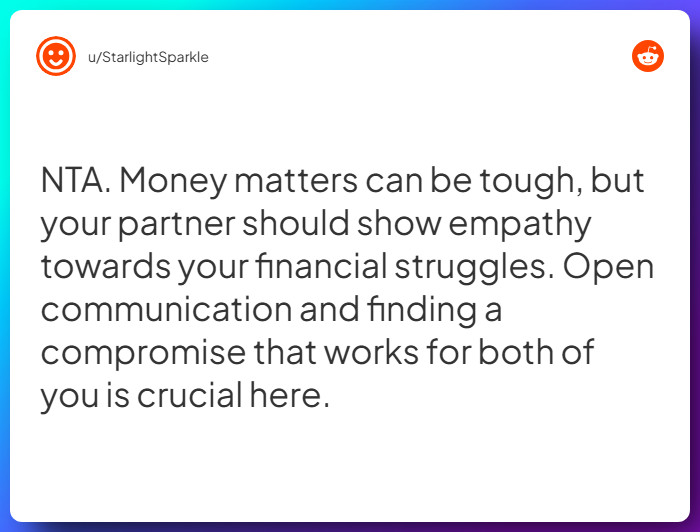 u/StarlightSparkle

NTA. Money matters can be tough, but your partner should show empathy towards your financial struggles. Open communication and finding a compromise that works for both of you is crucial here.